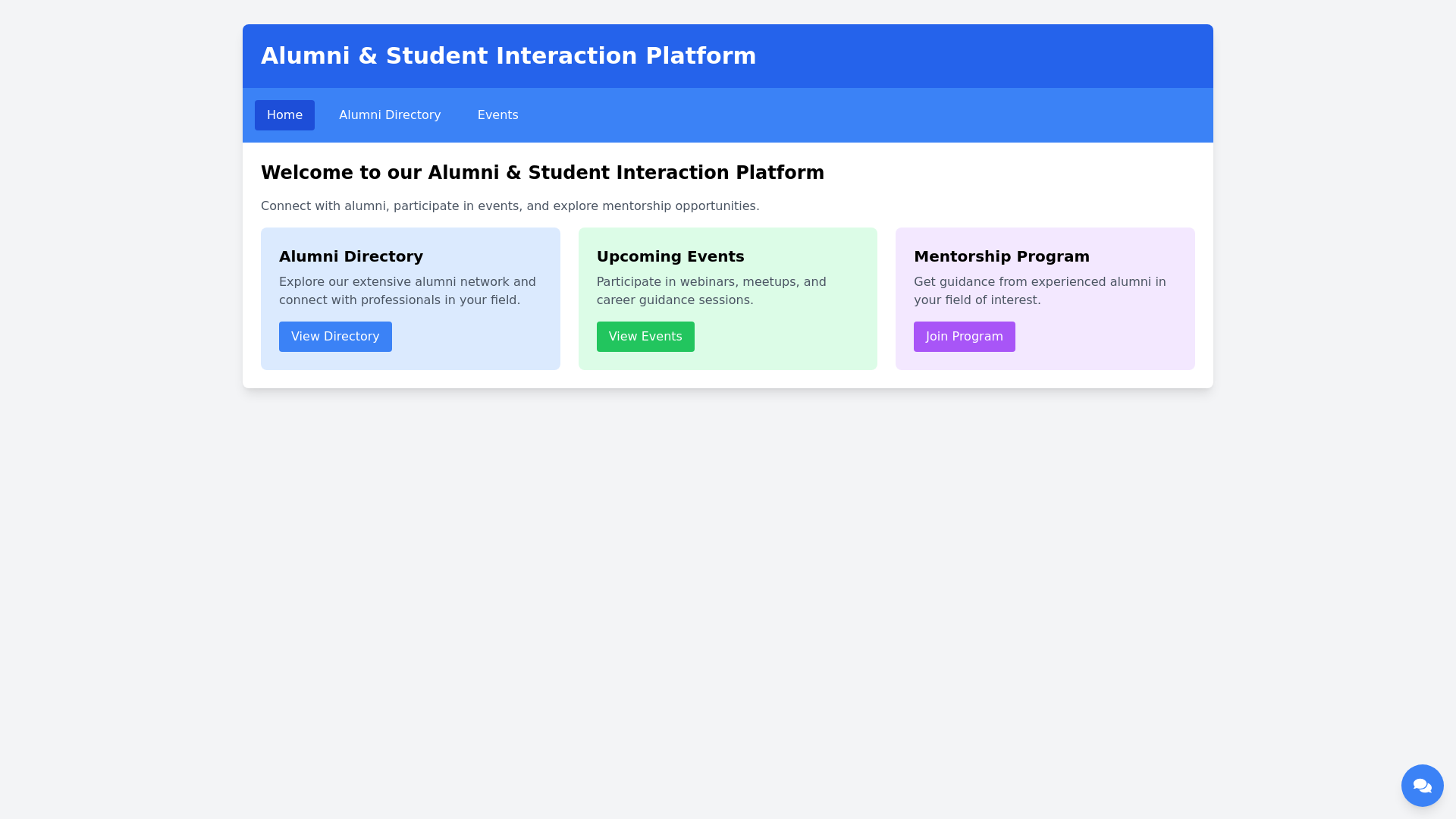 Alumni & Student Interaction Platform

Home Alumni Directory Events

Welcome to our Alumni & Student Interaction Platform

Connect with alumni, participate in events, and explore mentorship opportunities.

Alumni Directory

Explore our extensive alumni network and connect with professionals in your field.

View Directory

Upcoming Events

Participate in webinars, meetups, and career guidance sessions.

View Events

Mentorship Program

Get guidance from experienced alumni in your field of interest.

Join Program